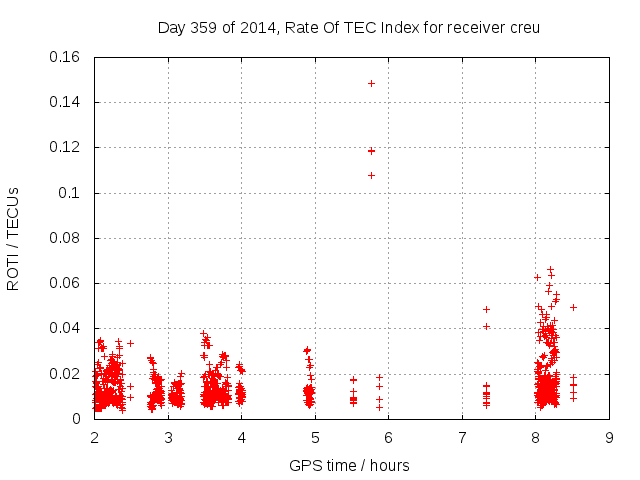 Day 359 of 2014, Rate Of TEC Index for receiver creu

ROTI / TECUs

0.16
0.14
0.12
0.1
0.08
0.06
0.04
0.02
0

2 3 4 5 6 7 8 9

GPS time / hours